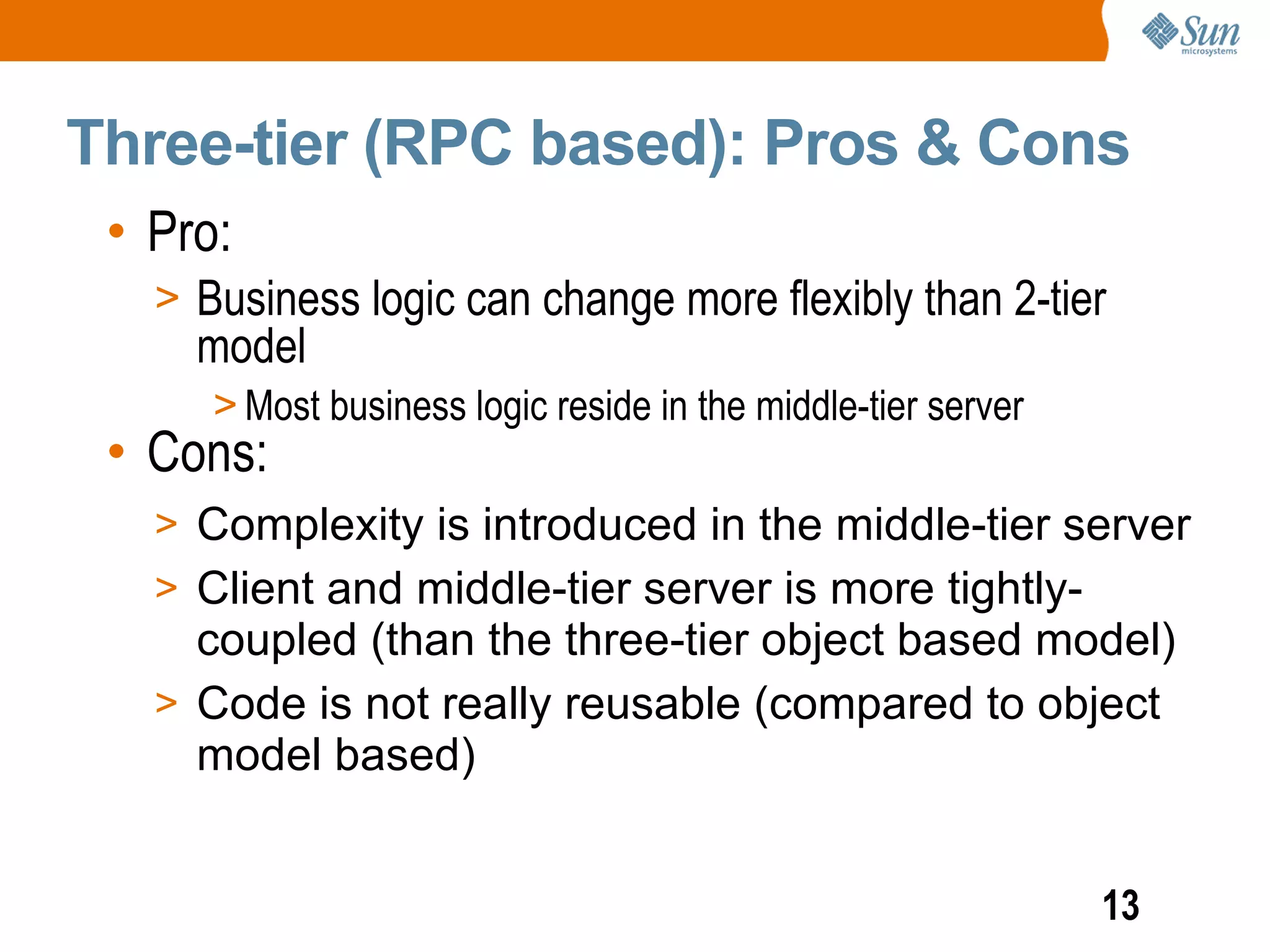 Sun microsystems

Three-tier (RPC based): Pros & Cons

• Pro:
> Business logic can change more flexibly than 2-tier model
> Most business logic reside in the middle-tier server
• Cons:
> Complexity is introduced in the middle-tier server
> Client and middle-tier server is more tightly-coupled (than the three-tier object based model)
> Code is not really reusable (compared to object model based)

13